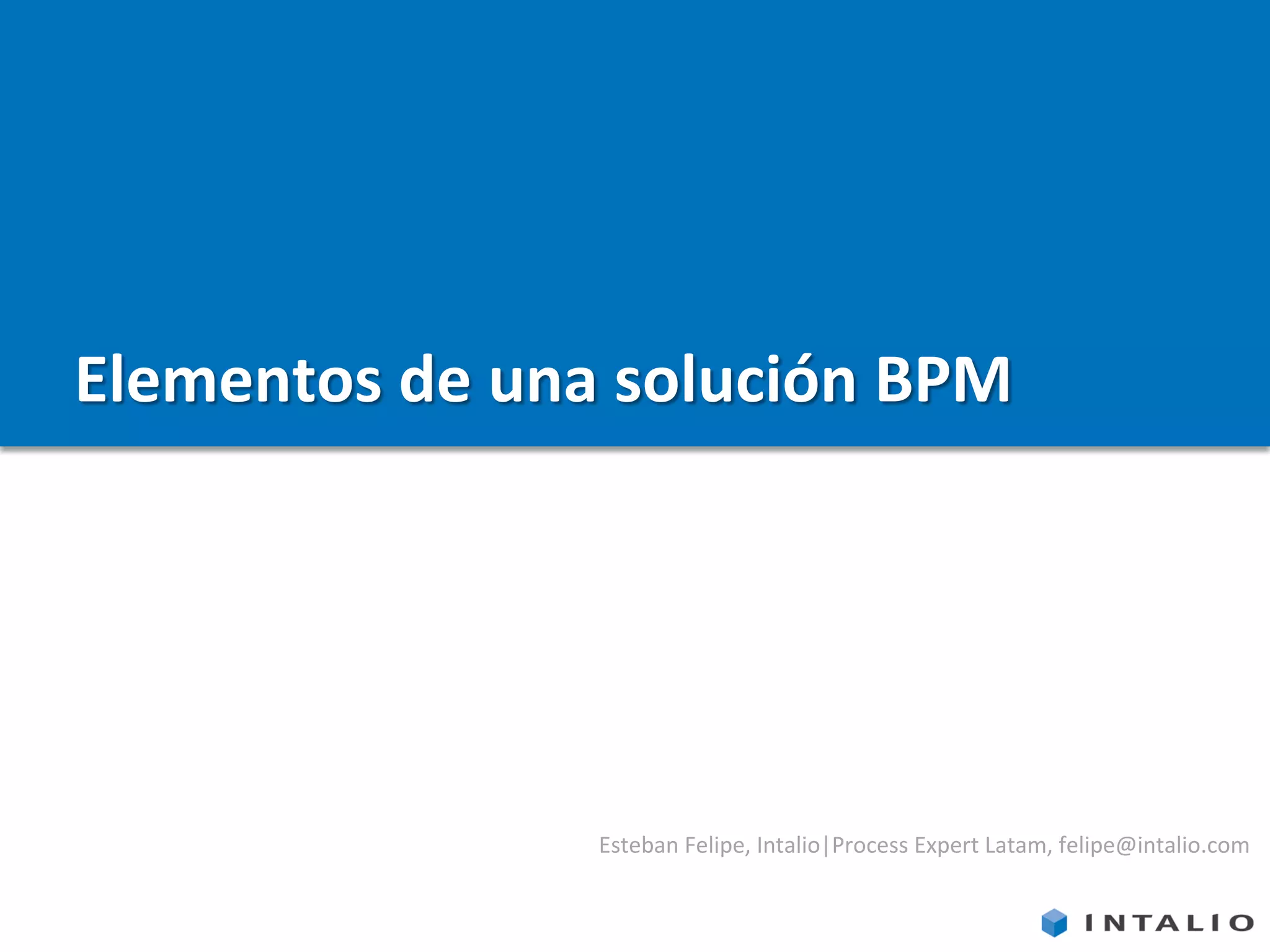 Elementos de una solución BPM

Esteban Felipe, Intalio|Process Expert Latam, felipe@intalio.com

INTALIO